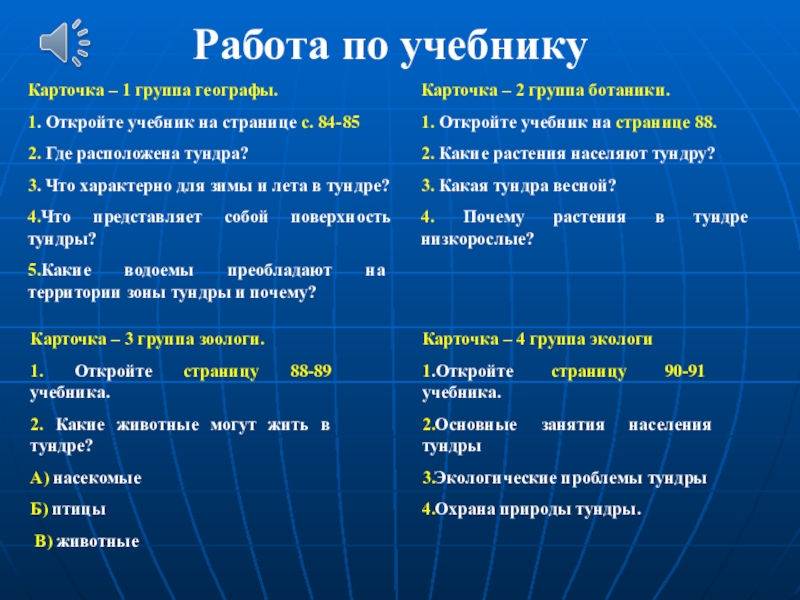 Работа по учебнику

Карточка – 1 группа географы.

1. Откройте учебник на странице с. 84-85

2. Где расположена тундра?

3. Что характерно для зимы и лета в тундре?

4.Что представляет собой поверхность тундры?

5.Какие водоемы преобладают на территории зоны тундры и почему?

Карточка – 2 группа ботаники.

1. Откройте учебник на странице 88.

2. Какие растения населяют тундру?

3. Какая тундра весной?

4. Почему растения в тундре низкорослые?

Карточка – 3 группа зоологи.

1. Откройте страницу 88-89 учебника.

2. Какие животные могут жить в тундре?

А) насекомые

Б) птицы

В) животные

Карточка – 4 группа экологи

1.Откройте страницу 90-91 учебника.

2.Основные занятия населения тундры

3.Экологические проблемы тундры

4.Охрана природы тундры.